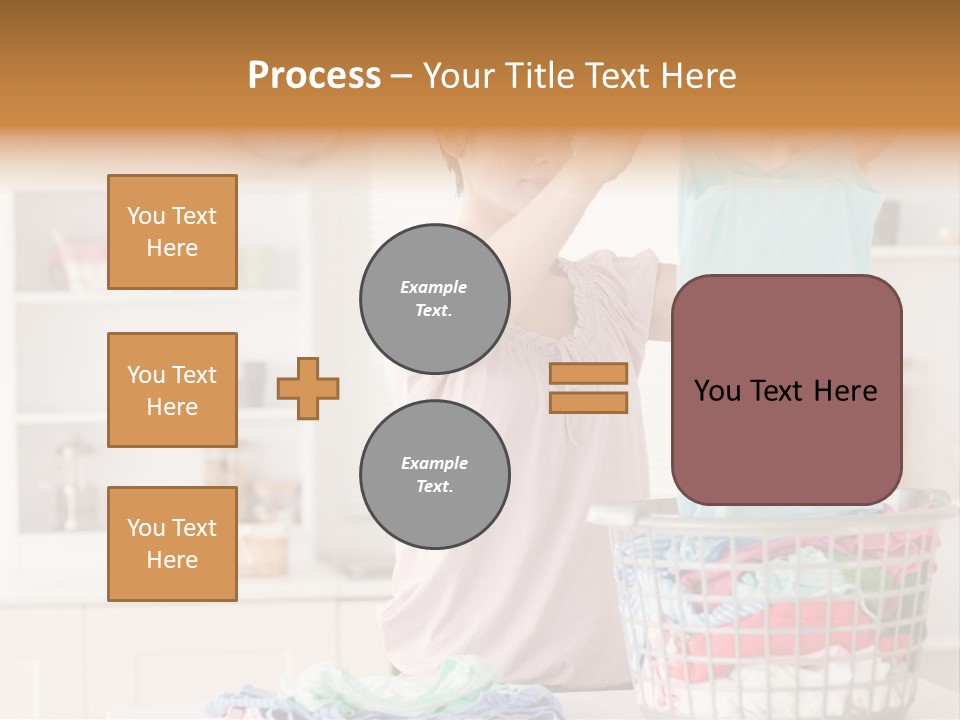 Process – Your Title Text Here

You Text Here

You Text Here

You Text Here

Example Text.

Example Text.

You Text Here